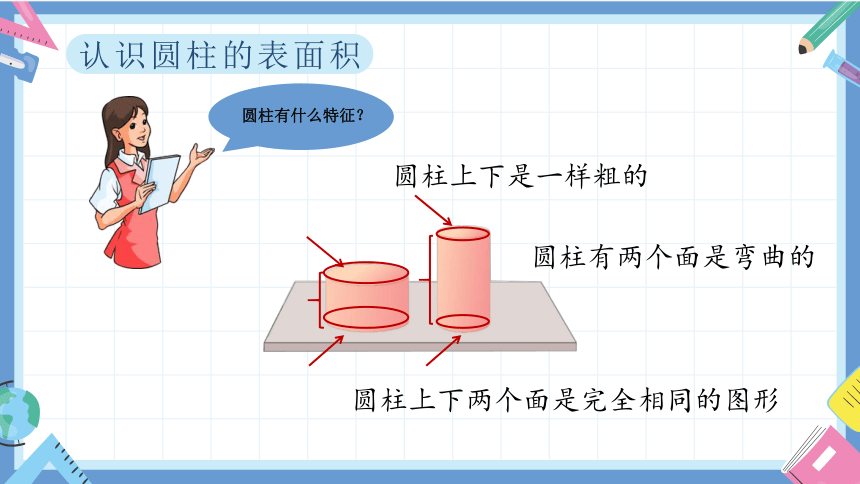 认识圆柱的表面积

圆柱有什么特征?

圆柱上下是一样粗的

圆柱有两个面是弯曲的

圆柱上下两个面是完全相同的图形